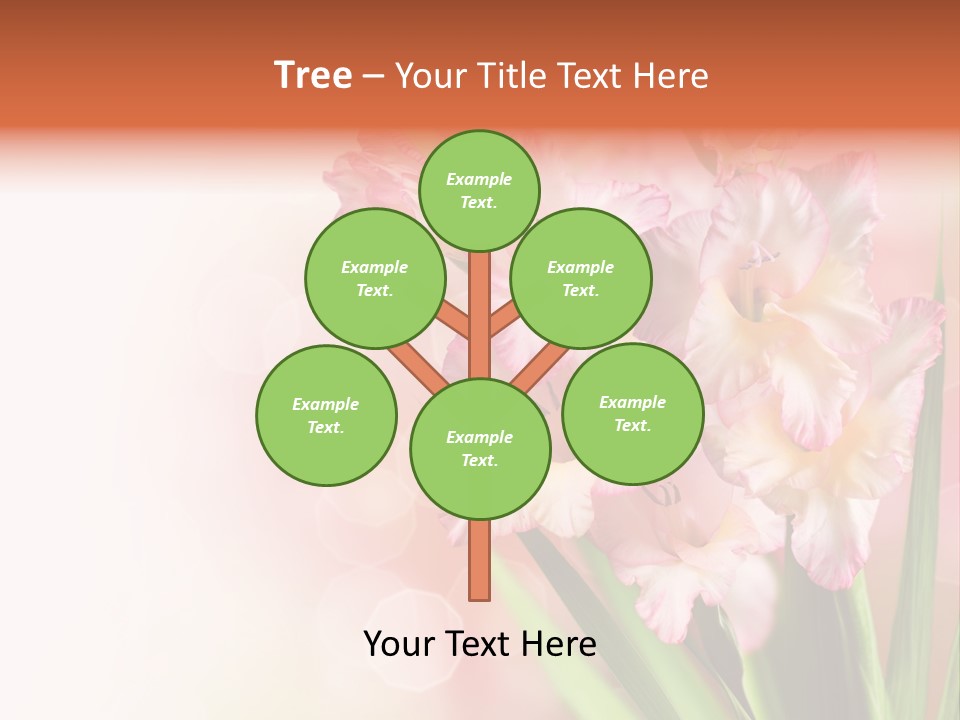 Tree – Your Title Text Here

Example Text.

Example Text.

Example Text.

Example Text.

Example Text.

Example Text.

Your Text Here